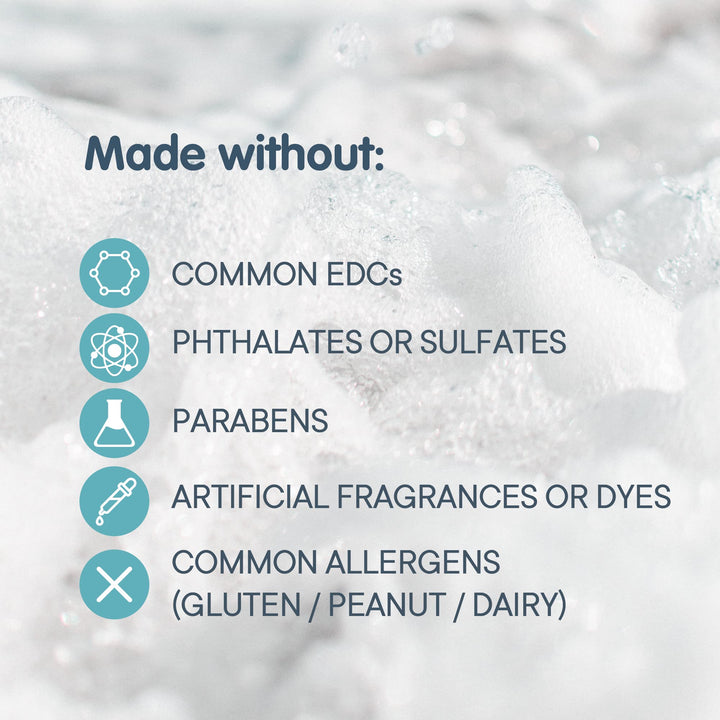 Made without:

COMMON EDCs

PHTHALATES OR SULFATES

PARABENS

ARTIFICIAL FRAGRANCES OR DYES

COMMON ALLERGENS (GLUTEN / PEANUT / DAIRY)